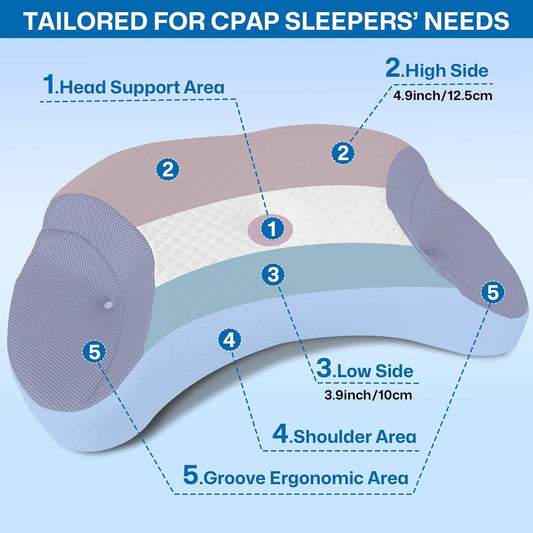 TAILORED FOR CPAP SLEEPERS' NEEDS

1.Head Support Area

2.High Side
4.9inch/12.5cm

2

2

1

3

5

5

4

3.Low Side
3.9inch/10cm

4.Shoulder Area

5.Groove Ergonomic Area